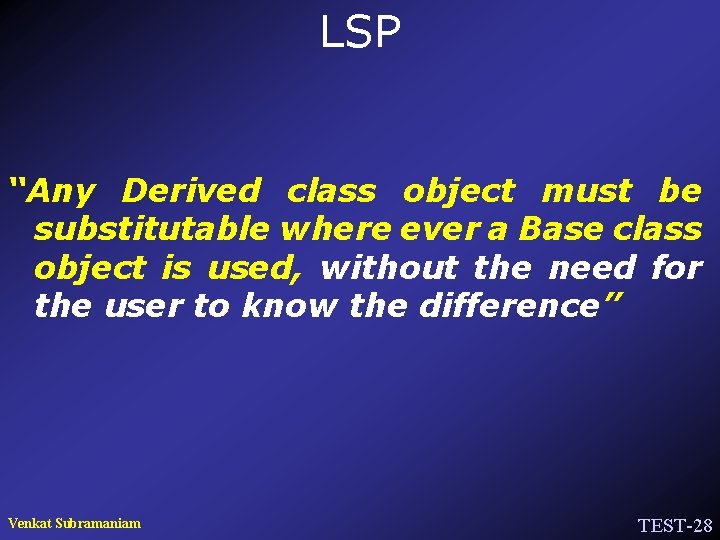 LSP

“Any Derived class object must be substitutable where ever a Base class object is used, without the need for the user to know the difference”

Venkat Subramaniam

TEST-28